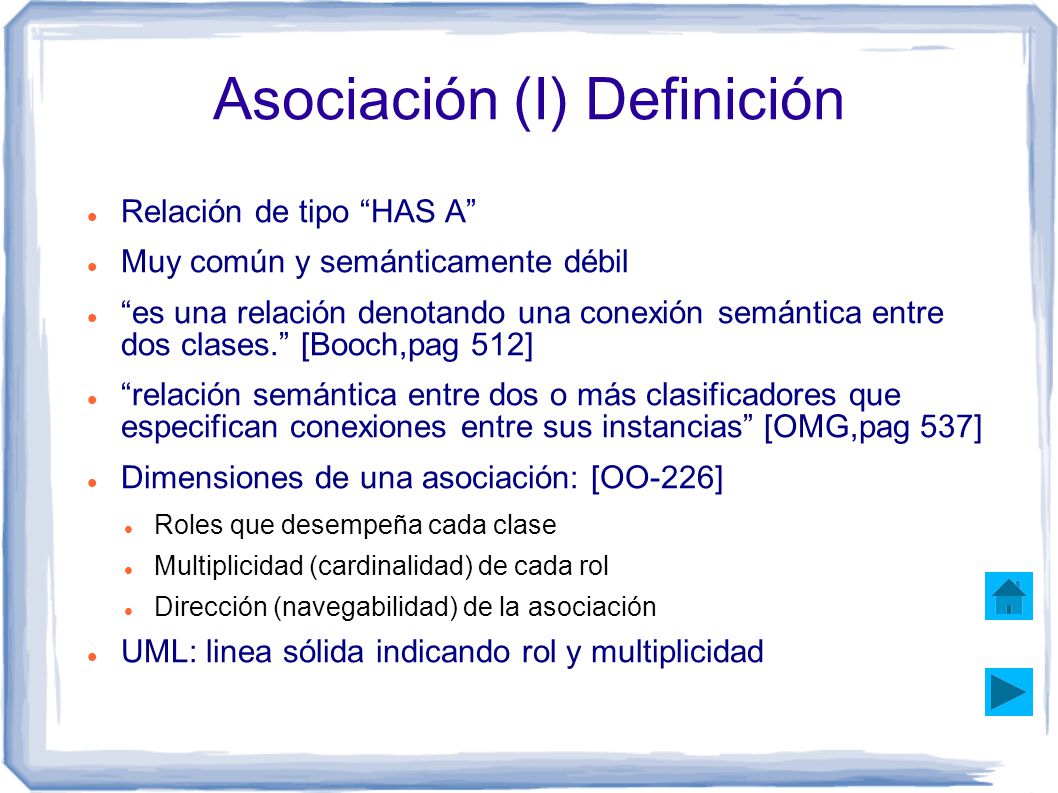 Asociación (I) Definición

Relación de tipo “HAS A”

Muy común y semánticamente débil

“es una relación denotando una conexión semántica entre dos clases.” [Booch,pag 512]

“relación semántica entre dos o más clasificadores que especifican conexiones entre sus instancias” [OMG,pag 537]

Dimensiones de una asociación: [OO-226]

Roles que desempeña cada clase

Multiplicidad (cardinalidad) de cada rol

Dirección (navegabilidad) de la asociación

UML: linea sólida indicando rol y multiplicidad